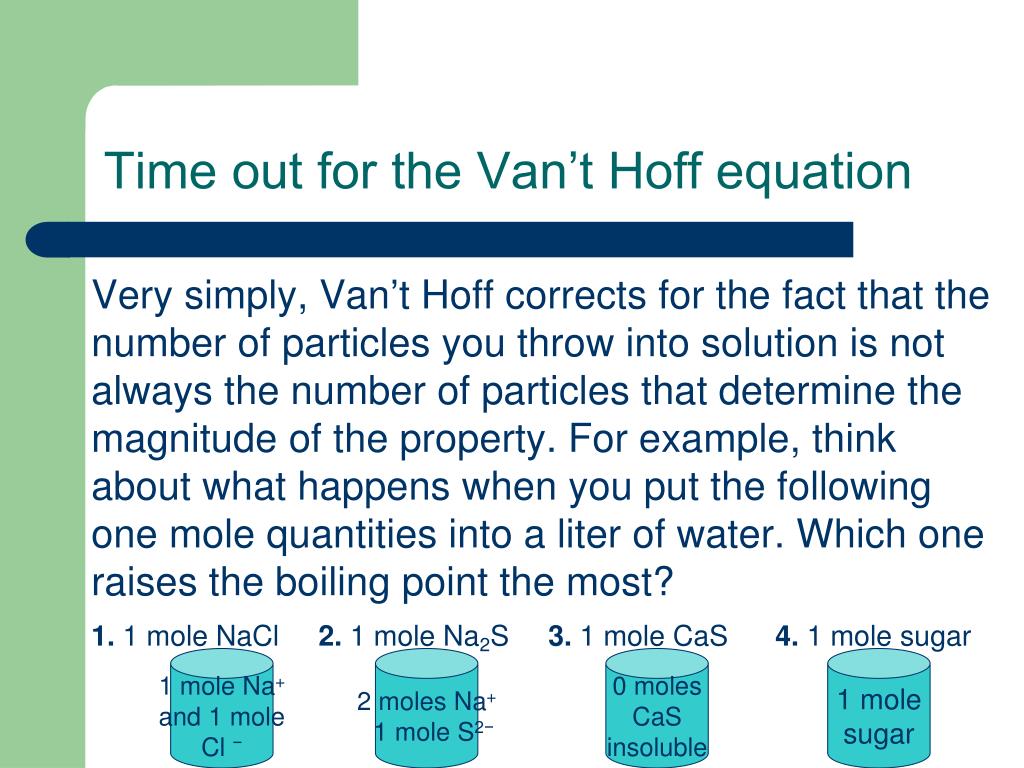 Time out for the Van’t Hoff equation

Very simply, Van’t Hoff corrects for the fact that the number of particles you throw into solution is not always the number of particles that determine the magnitude of the property. For example, think about what happens when you put the following one mole quantities into a liter of water. Which one raises the boiling point the most?

**1.** 1 mole NaCl **2.** 1 mole $Na_2S$ **3.** 1 mole CaS **4.** 1 mole sugar

1 mole $Na^+$ and 1 mole $Cl^-$

2 moles $Na^+$ 1 mole $S^{2-}$

0 moles CaS insoluble

1 mole sugar